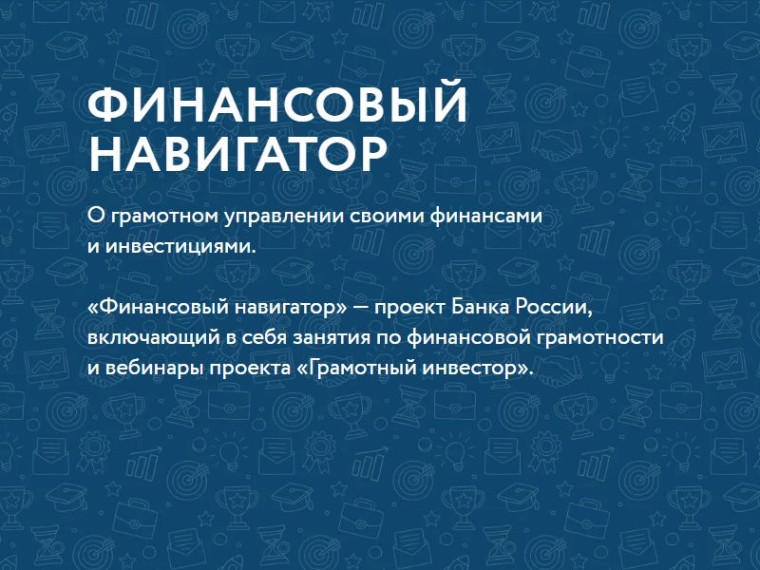 ФИНАНСОВЫЙ НАВИГАТОР

О грамотном управлении своими финансами и инвестициями.

«Финансовый навигатор» — проект Банка России, включающий в себя занятия по финансовой грамотности и вебинары проекта «Грамотный инвестор».